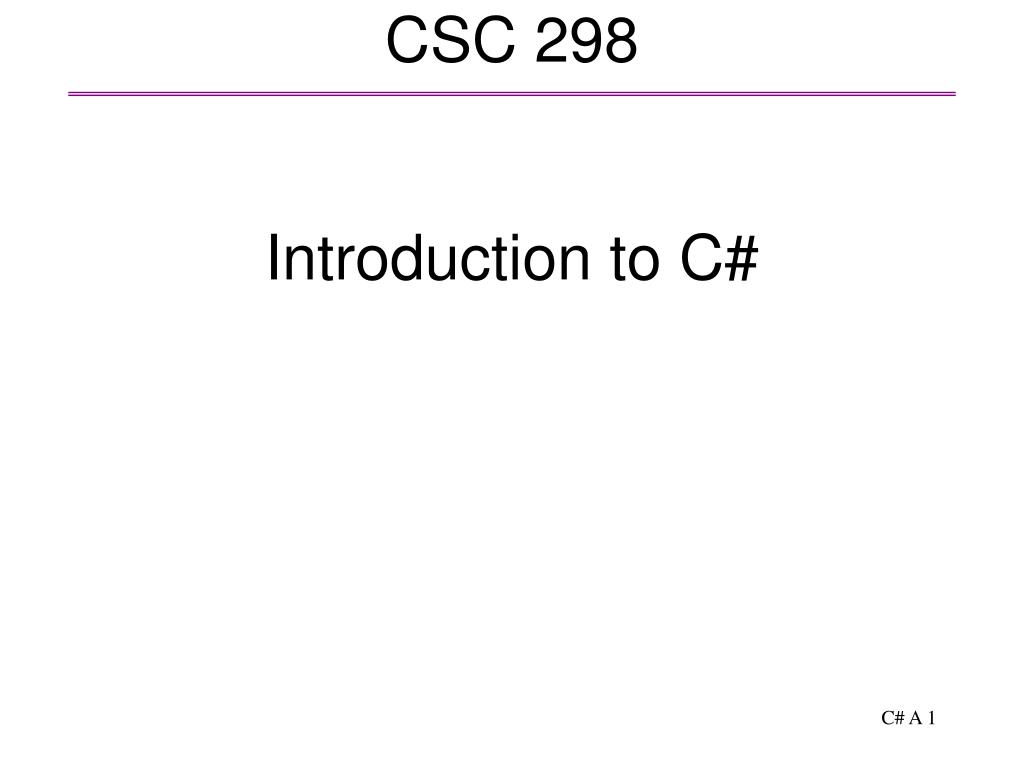 CSC 298

Introduction to C#

C# A 1